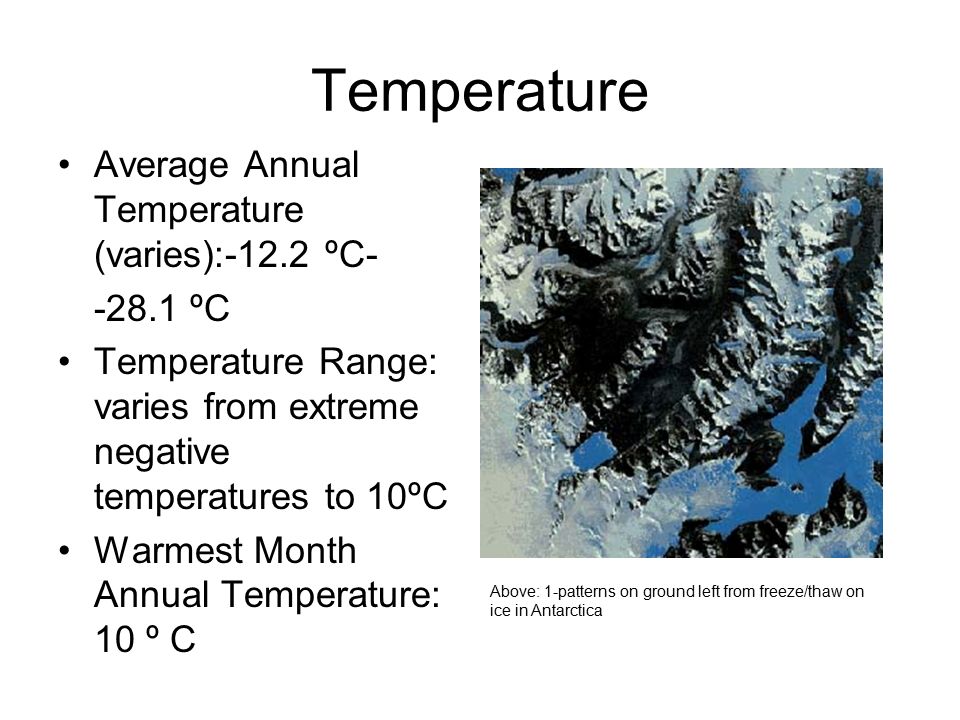 Temperature

• Average Annual Temperature (varies):-12.2 ºC-

-28.1 ºC

• Temperature Range: varies from extreme negative temperatures to 10ºC

• Warmest Month Annual Temperature: 10 º C

Above: 1-patterns on ground left from freeze/thaw on ice in Antarctica